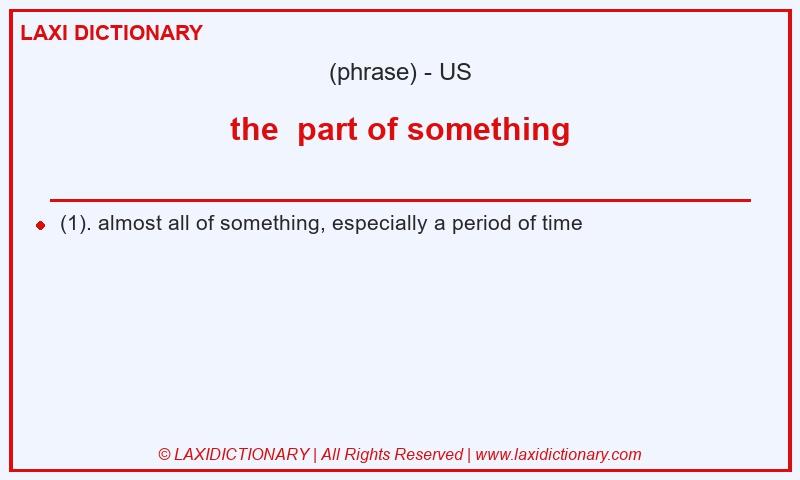 LAXI DICTIONARY

(phrase) - US

the part of something

(1). almost all of something, especially a period of time

© LAXIDICTIONARY | All Rights Reserved | www.laxidictionary.com